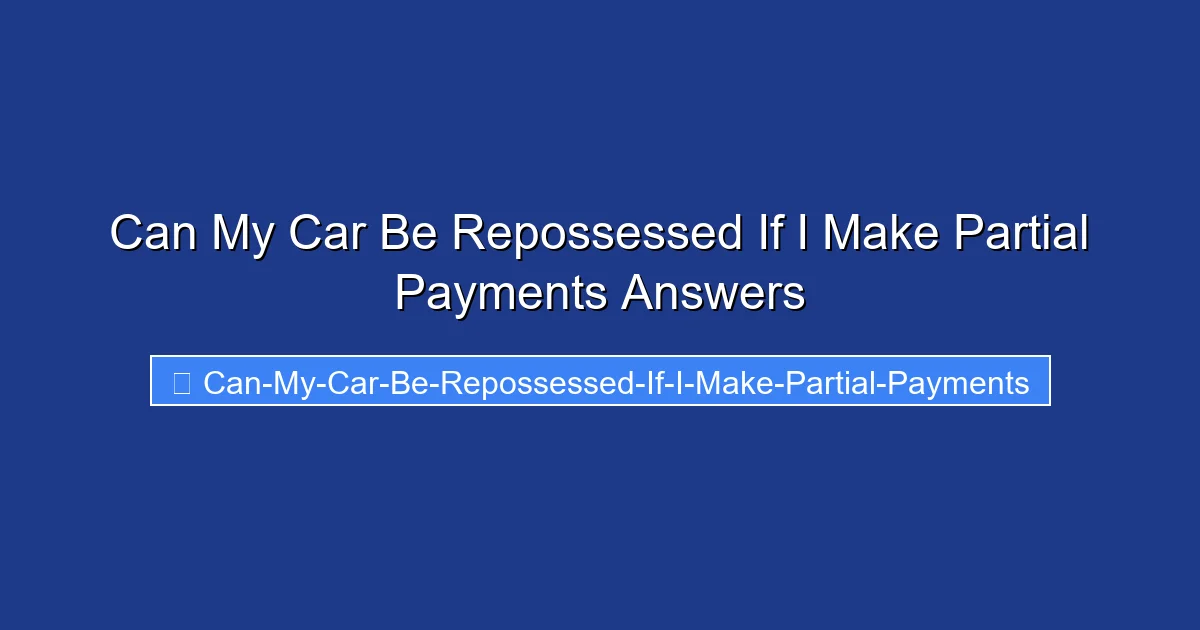 Can My Car Be Repossessed If I Make Partial Payments Answers

Can-My-Car-Be-Repossessed-If-I-Make-Partial-Payments